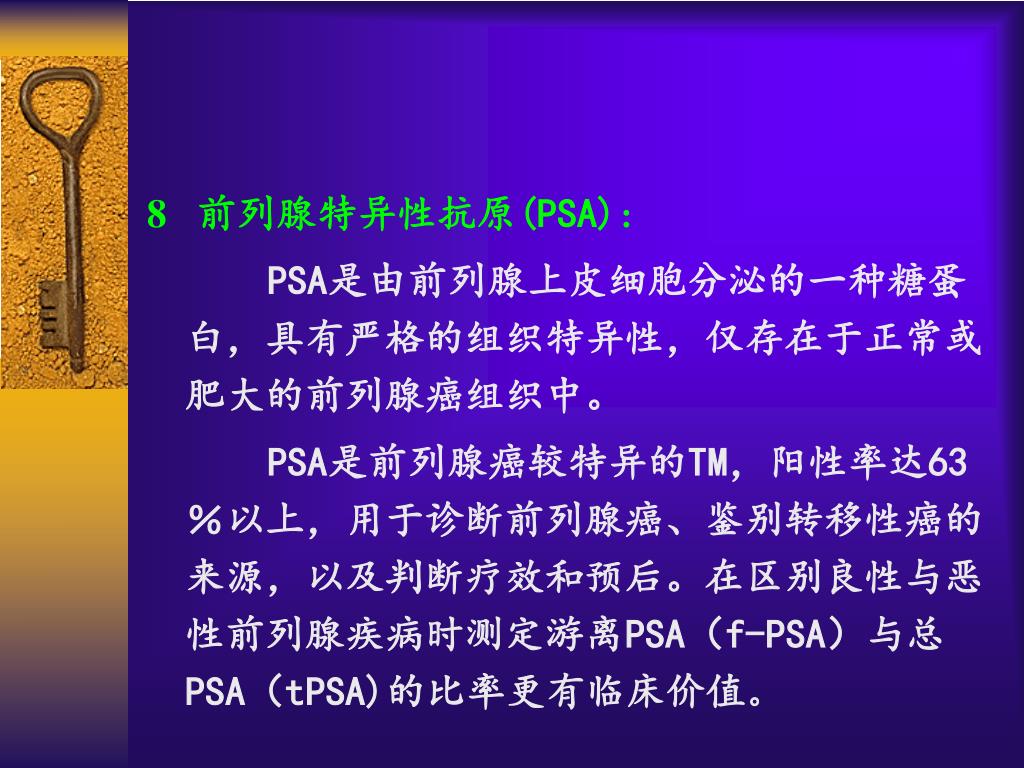 8 前列腺特异性抗原(PSA)：

PSA是由前列腺上皮细胞分泌的一种糖蛋白，具有严格的组织特异性，仅存在于正常或肥大的前列腺癌组织中。

PSA是前列腺癌较特异的TM，阳性率达63％以上，用于诊断前列腺癌、鉴别转移性癌的来源，以及判断疗效和预后。在区别良性与恶性前列腺疾病时测定游离PSA（f-PSA）与总PSA（tPSA)的比率更有临床价值。